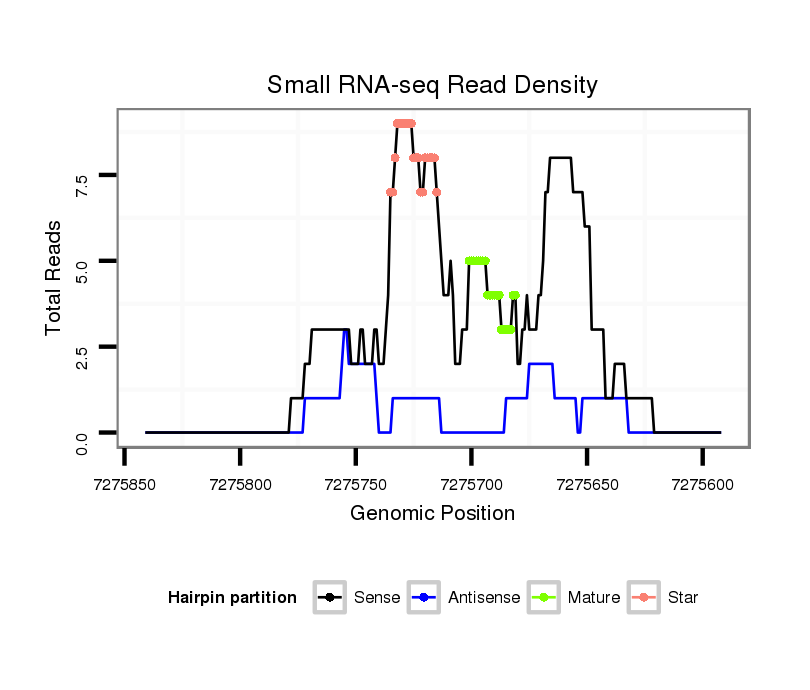 Small RNA-seq Read Density

Total Reads

7.5
5.0
2.5
0.0

7275850 7275800 7275750 7275700 7275650 7275600

Genomic Position

Hairpin partition Sense Antisense Mature Star